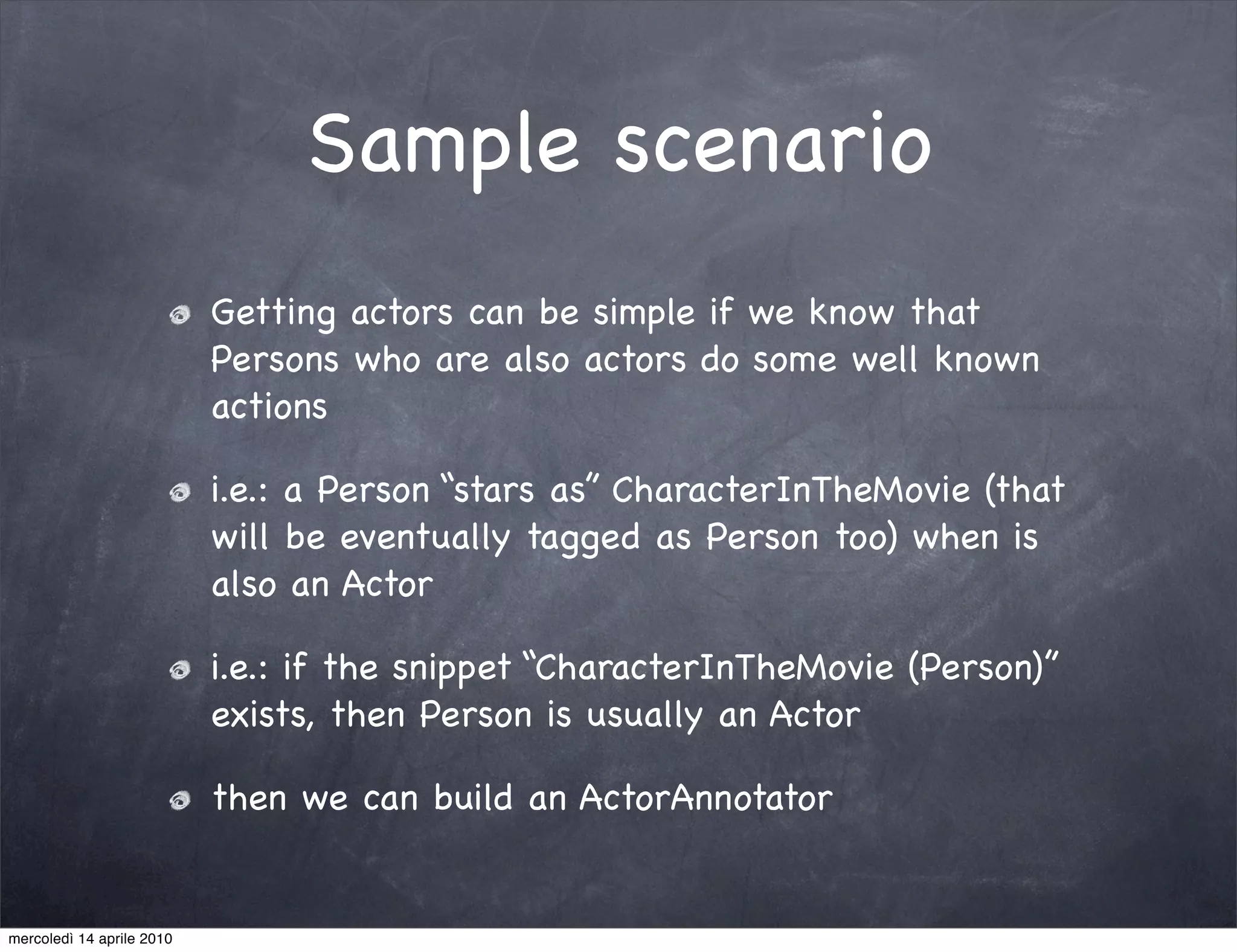 Sample scenario

Getting actors can be simple if we know that Persons who are also actors do some well known actions

i.e.: a Person “stars as” CharacterInTheMovie (that will be eventually tagged as Person too) when is also an Actor

i.e.: if the snippet “CharacterInTheMovie (Person)” exists, then Person is usually an Actor

then we can build an ActorAnnotator

mercoledì 14 aprile 2010